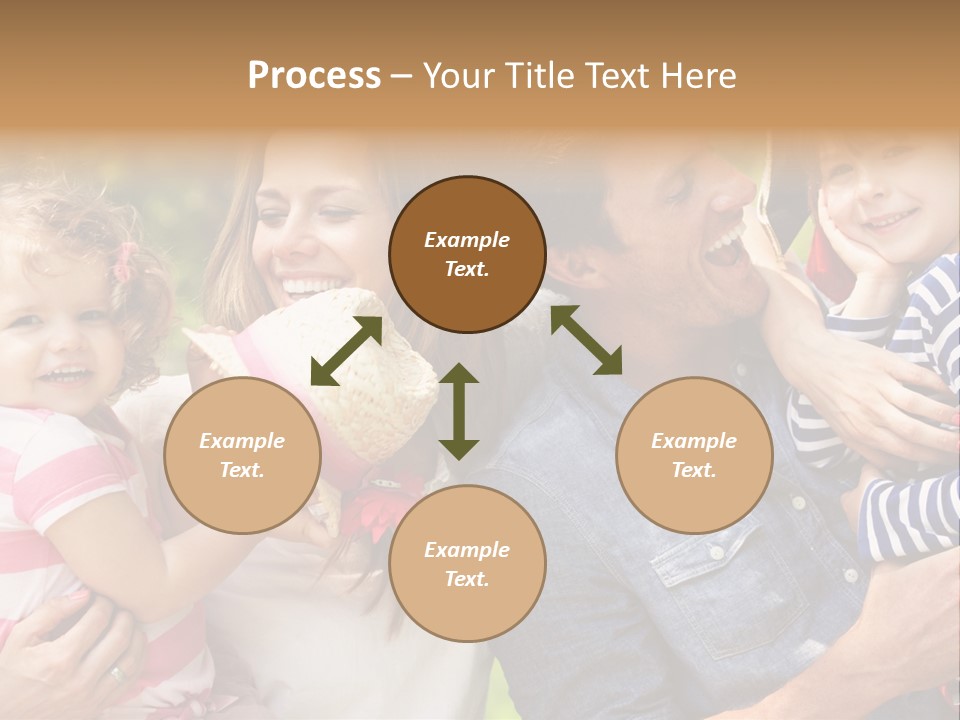 Process – Your Title Text Here

Example Text.

Example Text.

Example Text.

Example Text.